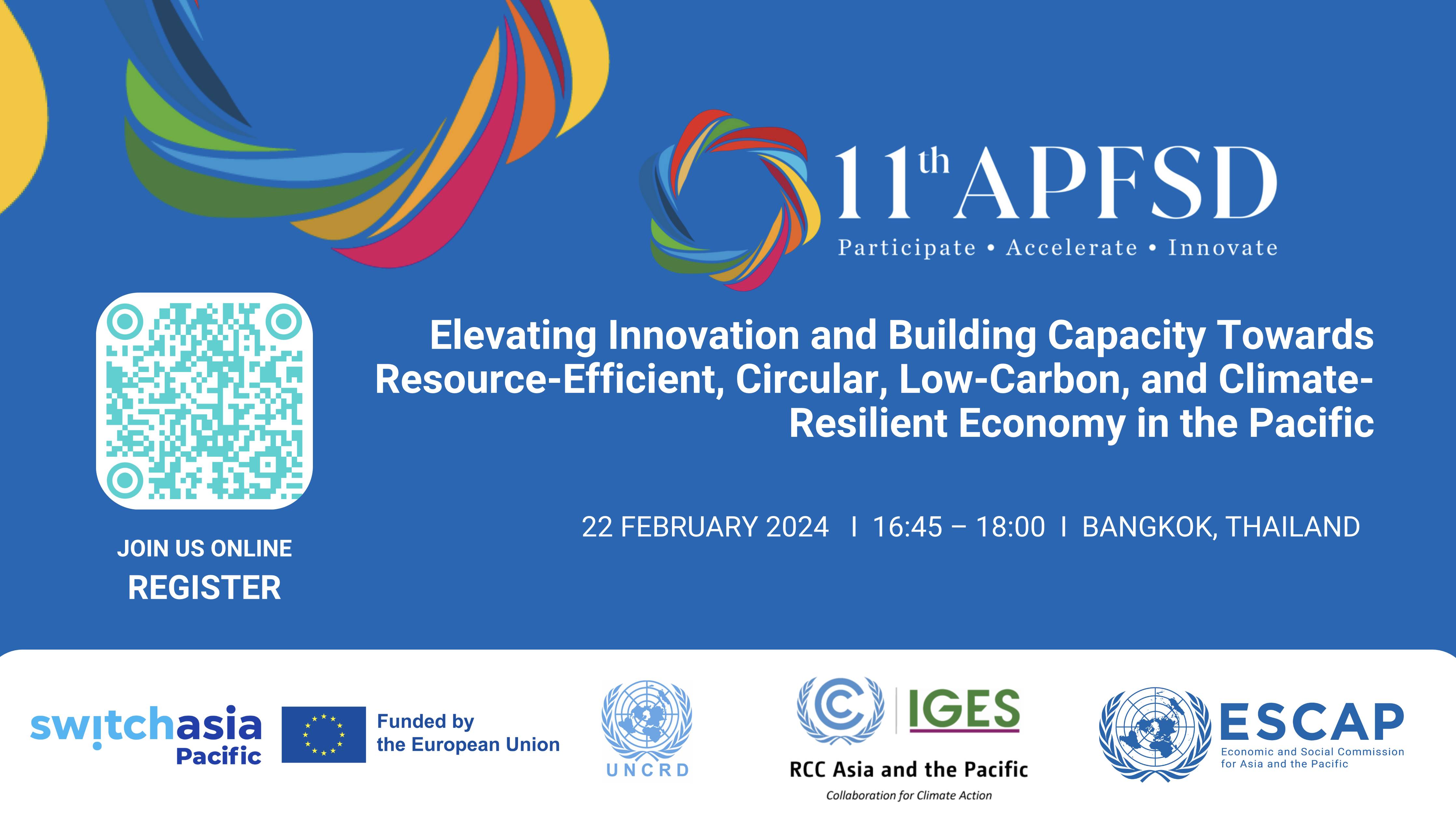 11th APFSD
Participate • Accelerate • Innovate

Elevating Innovation and Building Capacity Towards Resource-Efficient, Circular, Low-Carbon, and Climate-Resilient Economy in the Pacific

22 FEBRUARY 2024 I 16:45 – 18:00 I BANGKOK, THAILAND

JOIN US ONLINE
REGISTER

switchasia Pacific

Funded by the European Union

UNCRD

IGES

RCC Asia and the Pacific
Collaboration for Climate Action

ESCAP
Economic and Social Commission for Asia and the Pacific